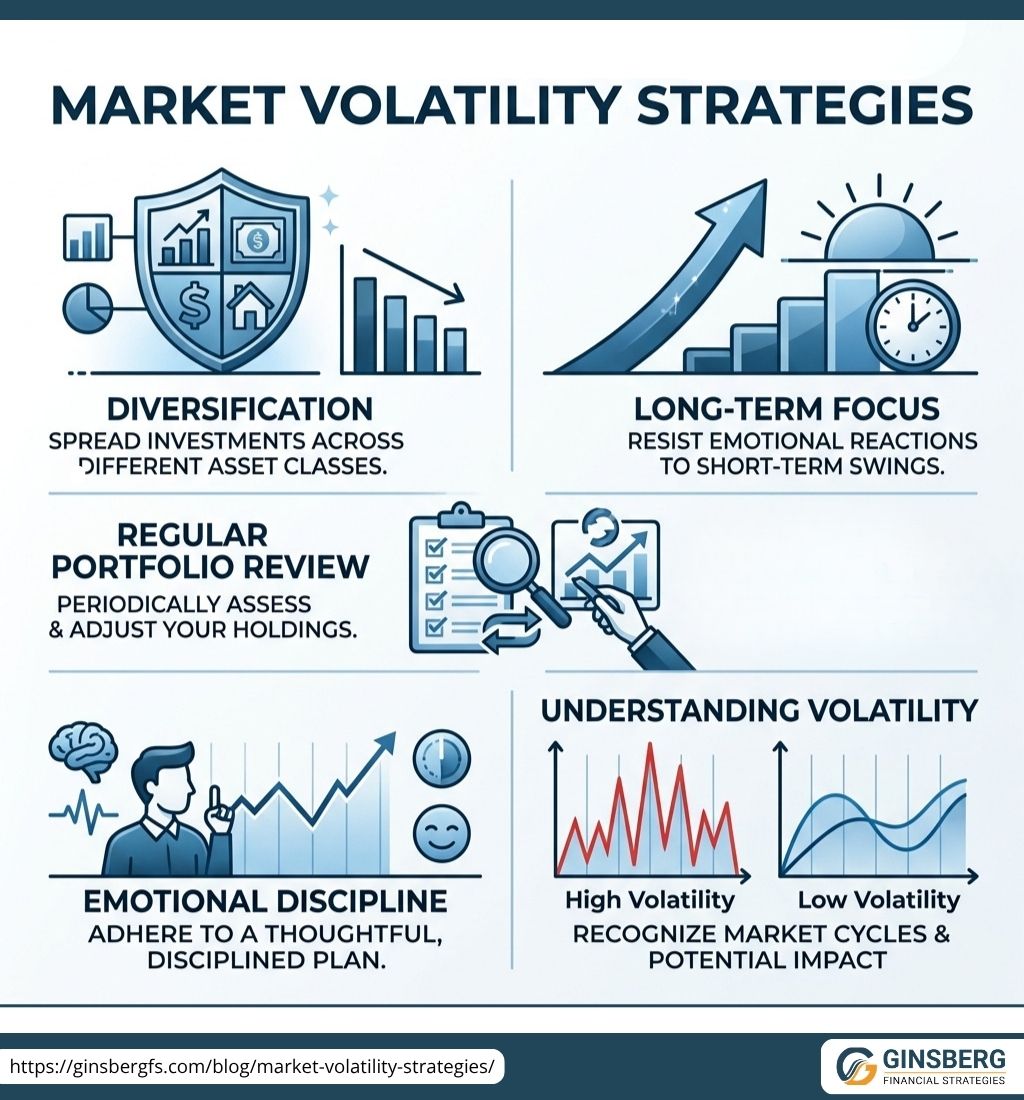 MARKET VOLATILITY STRATEGIES

DIVERSIFICATION
SPREAD INVESTMENTS ACROSS DIFFERENT ASSET CLASSES.

LONG-TERM FOCUS
RESIST EMOTIONAL REACTIONS TO SHORT-TERM SWINGS.

REGULAR PORTFOLIO REVIEW
PERIODICALLY ASSESS & ADJUST YOUR HOLDINGS.

EMOTIONAL DISCIPLINE
ADHERE TO A THOUGHTFUL, DISCIPLINED PLAN.

UNDERSTANDING VOLATILITY
High Volatility
Low Volatility
RECOGNIZE MARKET CYCLES & POTENTIAL IMPACT

https://ginsbergfs.com/blog/market-volatility-strategies/

GINSBERG
FINANCIAL STRATEGIES